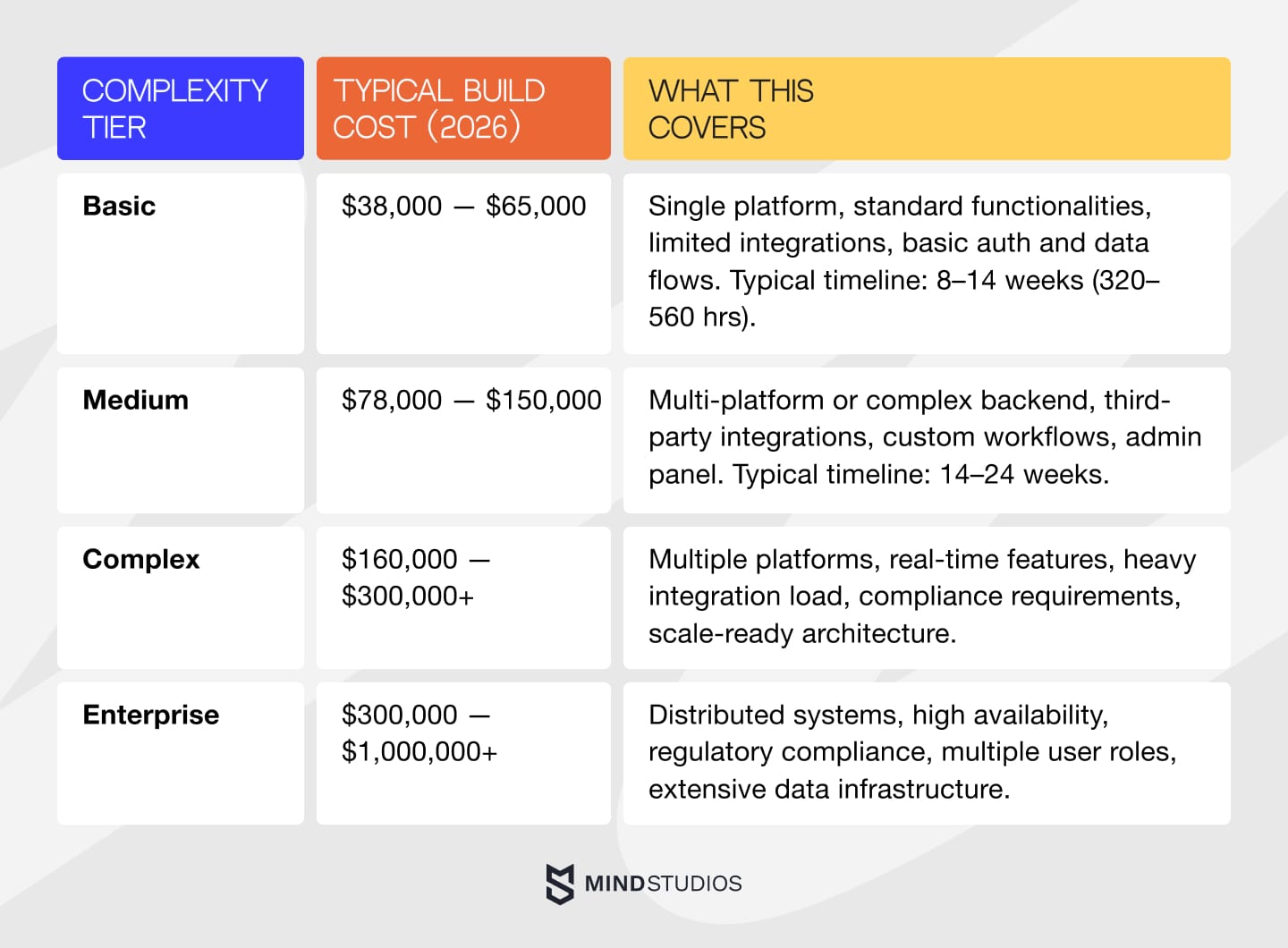 | COMPLEXITY TIER | TYPICAL BUILD COST (2026) | WHAT THIS COVERS |
|---|---|---|
| **Basic** | \$38,000 — \$65,000 | Single platform, standard functionalities, limited integrations, basic auth and data flows. Typical timeline: 8–14 weeks (320–560 hrs). |
| **Medium** | \$78,000 — \$150,000 | Multi-platform or complex backend, third-party integrations, custom workflows, admin panel. Typical timeline: 14–24 weeks. |
| **Complex** | \$160,000 — \$300,000+ | Multiple platforms, real-time features, heavy integration load, compliance requirements, scale-ready architecture. |
| **Enterprise** | \$300,000 — \$1,000,000+ | Distributed systems, high availability, regulatory compliance, multiple user roles, extensive data infrastructure. |

MINDSTUDIOS